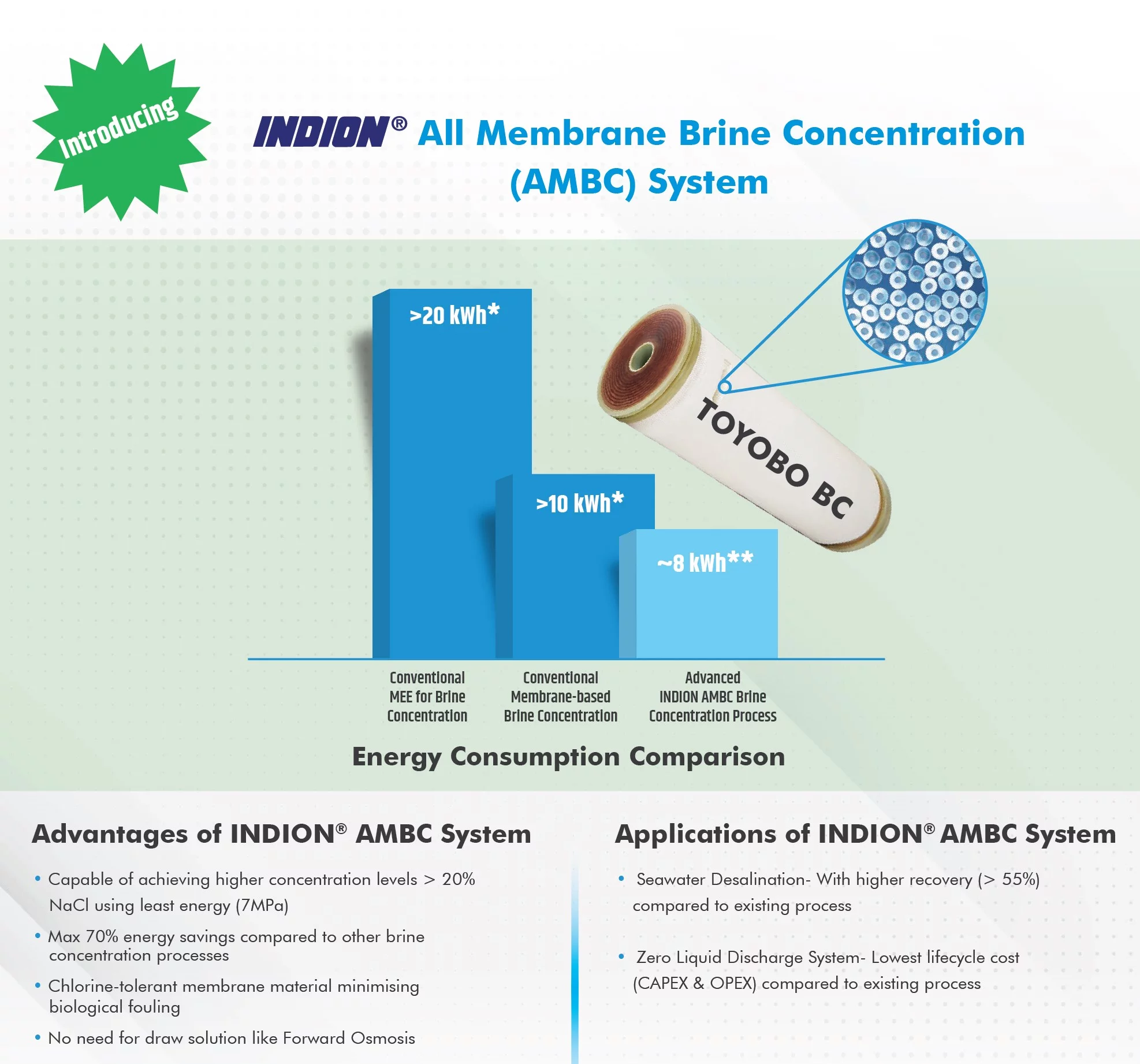 Introducing

INDION® All Membrane Brine Concentration (AMBC) System

>20 kWh*

>10 kWh*

~8 kWh**

TOYOBO BC

Conventional MEE for Brine Concentration

Conventional Membrane-based Brine Concentration

Advanced INDION AMBC Brine Concentration Process

Energy Consumption Comparison

Advantages of INDION® AMBC System

• Capable of achieving higher concentration levels > 20% NaCl using least energy (7MPa)

• Max 70% energy savings compared to other brine concentration processes

• Chlorine-tolerant membrane material minimising biological fouling

• No need for draw solution like Forward Osmosis

Applications of INDION® AMBC System

• Seawater Desalination- With higher recovery (> 55%) compared to existing process

• Zero Liquid Discharge System- Lowest lifecycle cost (CAPEX & OPEX) compared to existing process